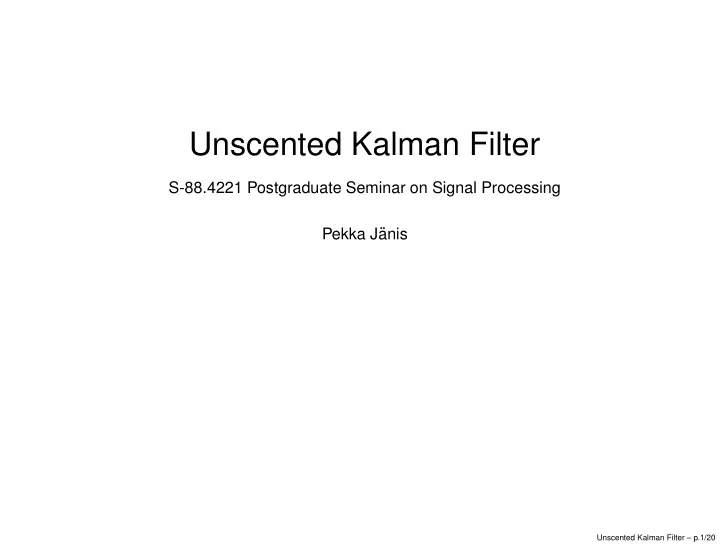 Unscented Kalman Filter

S-88.4221 Postgraduate Seminar on Signal Processing

Pekka Jänis

Unscented Kalman Filter – p.1/20